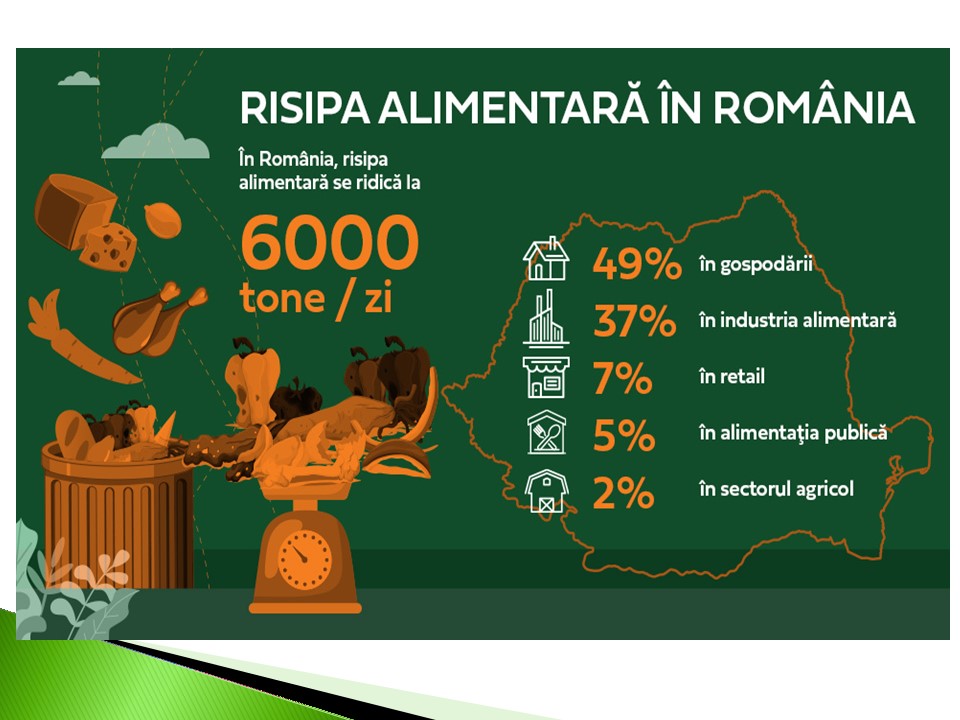 RISIPA ALIMENTARĂ ÎN ROMÂNIA

În România, risipa alimentară se ridică la

6000 tone / zi

49% în gospodării

37% în industria alimentară

7% în retail

5% în alimentația publică

2% în sectorul agricol